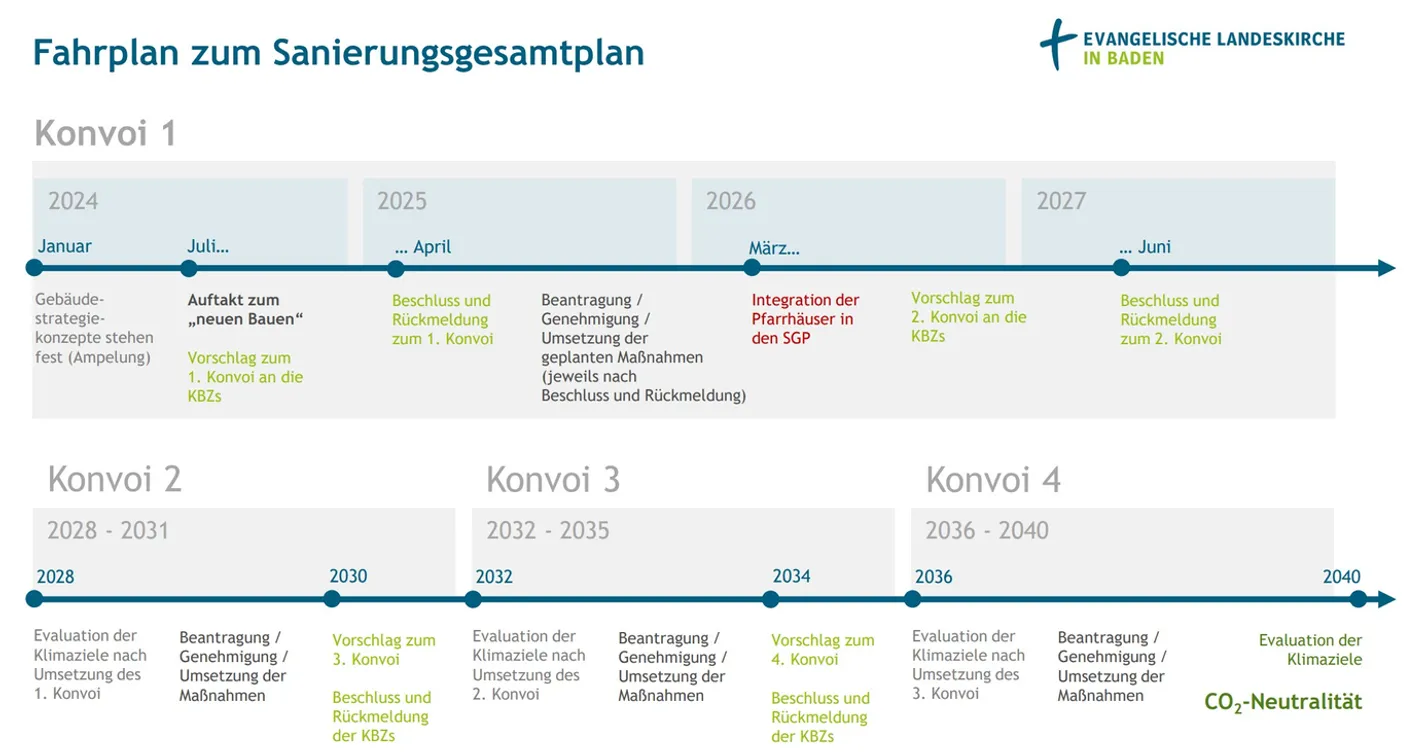 Fahrplan zum Sanierungsgesamtplan

EVANGELISCHE LANDESKIRCHE IN BADEN

Konvoi 1

2024

2025

2026

2027

Januar

Juli…

… April

März…

… Juni

Gebäudestrategiekonzepte stehen fest (Ampelung)

Auftakt zum „neuen Bauen“

Vorschlag zum 1. Konvoi an die KBZs

Beschluss und Rückmeldung zum 1. Konvoi

Beantragung / Genehmigung / Umsetzung der geplanten Maßnahmen (jeweils nach Beschluss und Rückmeldung)

Integration der Pfarrhäuser in den SGP

Vorschlag zum 2. Konvoi an die KBZs

Beschluss und Rückmeldung zum 2. Konvoi

Konvoi 2

2028 - 2031

2028

2030

Evaluation der Klimaziele nach Umsetzung des 1. Konvoi

Beantragung / Genehmigung / Umsetzung der Maßnahmen

Vorschlag zum 3. Konvoi

Beschluss und Rückmeldung der KBZs

Konvoi 3

2032 - 2035

2032

2034

Evaluation der Klimaziele nach Umsetzung des 2. Konvoi

Beantragung / Genehmigung / Umsetzung der Maßnahmen

Vorschlag zum 4. Konvoi

Beschluss und Rückmeldung der KBZs

Konvoi 4

2036 - 2040

2036

2040

Evaluation der Klimaziele nach Umsetzung des 3. Konvoi

Beantragung / Genehmigung / Umsetzung der Maßnahmen

Evaluation der Klimaziele

$CO_2$-Neutralität